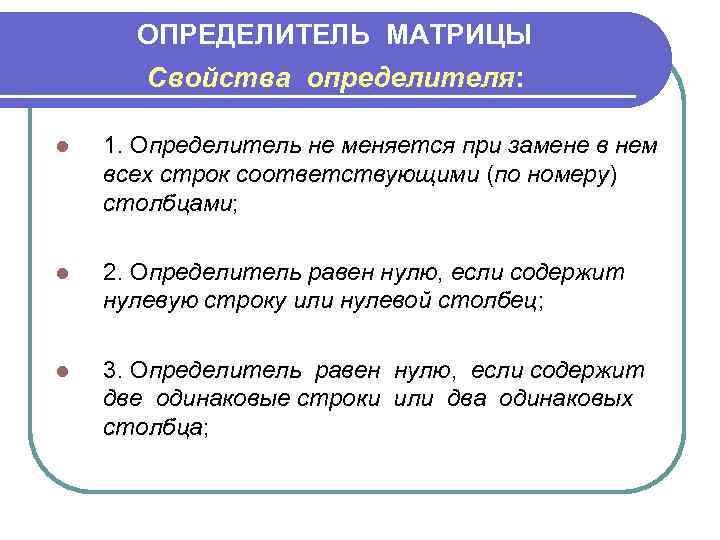 ОПРЕДЕЛИТЕЛЬ МАТРИЦЫ

Свойства определителя:

1. Определитель не меняется при замене в нем всех строк соответствующими (по номеру) столбцами;

2. Определитель равен нулю, если содержит нулевую строку или нулевой столбец;

3. Определитель равен нулю, если содержит две одинаковые строки или два одинаковых столбца;